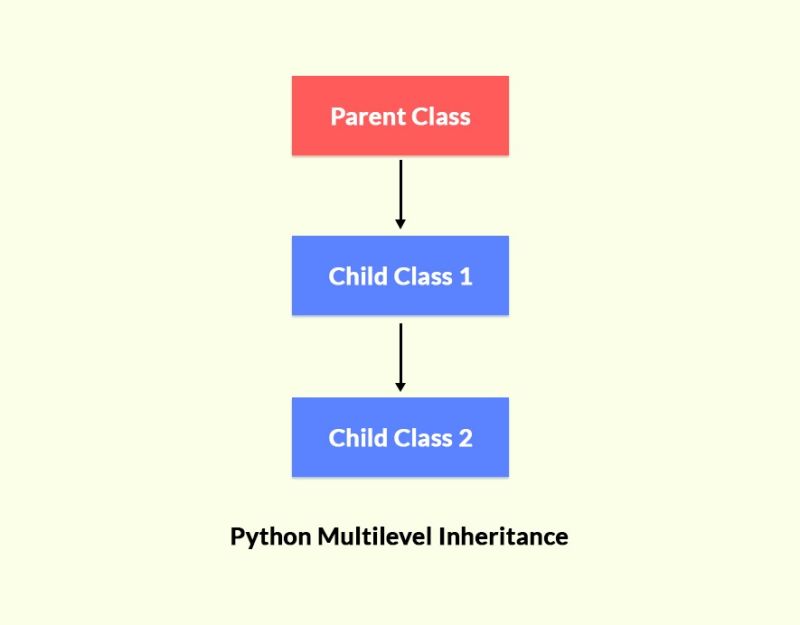 Parent Class

Child Class 1

Child Class 2

Python Multilevel Inheritance